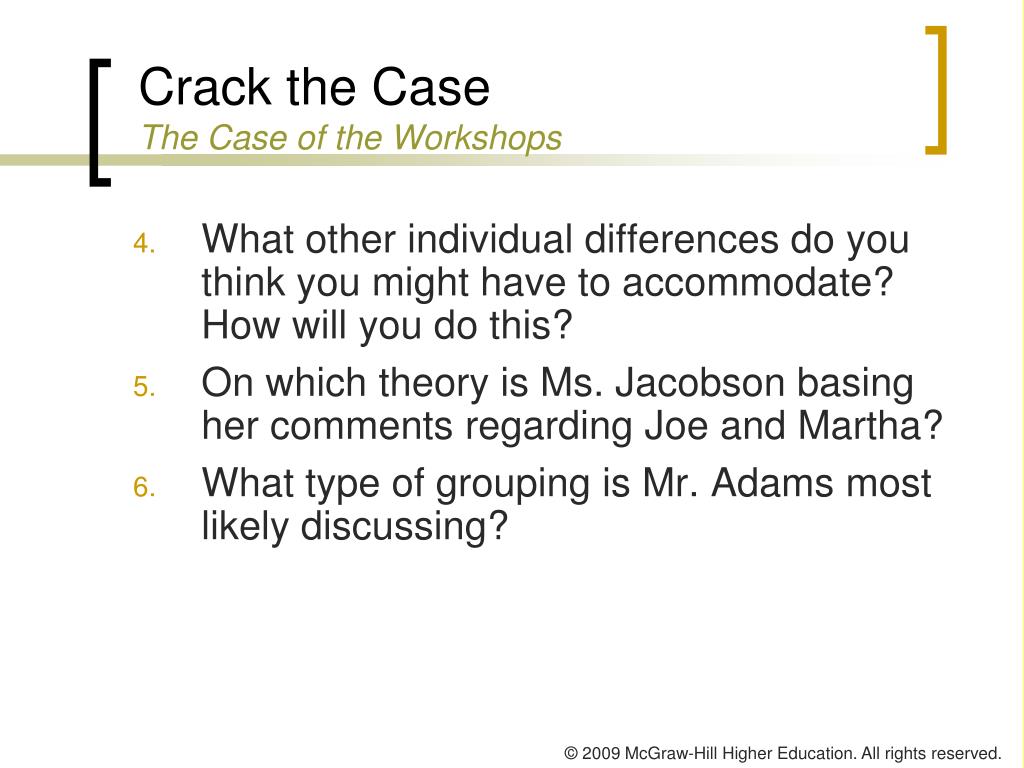 Crack the Case
The Case of the Workshops

4. What other individual differences do you think you might have to accommodate? How will you do this?
5. On which theory is Ms. Jacobson basing her comments regarding Joe and Martha?
6. What type of grouping is Mr. Adams most likely discussing?

© 2009 McGraw-Hill Higher Education. All rights reserved.